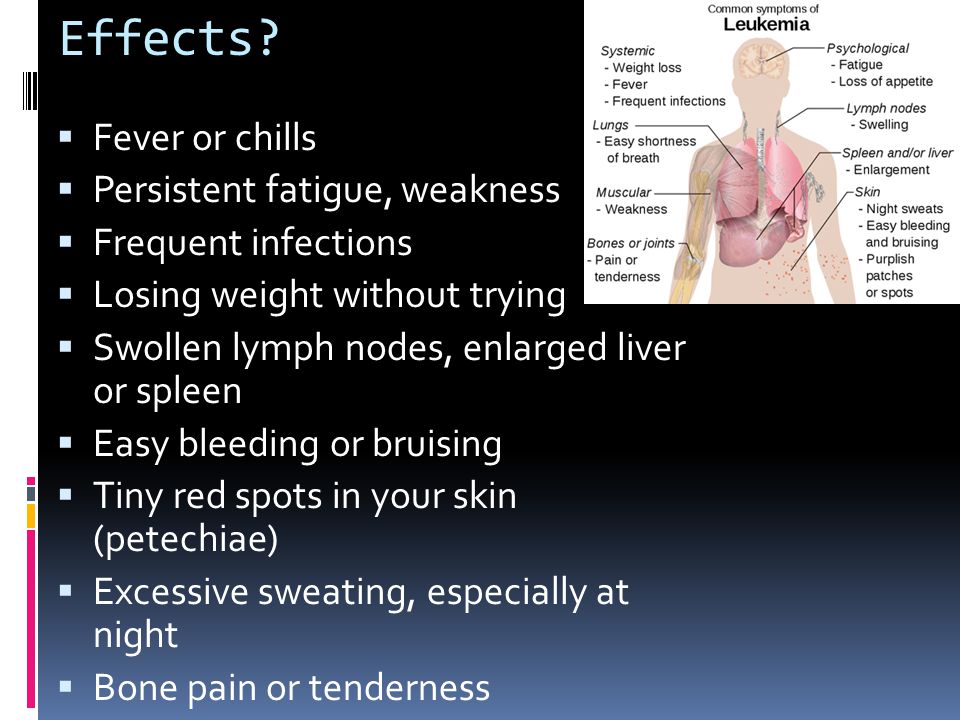 Effects?

- Fever or chills
- Persistent fatigue, weakness
- Frequent infections
- Losing weight without trying
- Swollen lymph nodes, enlarged liver or spleen
- Easy bleeding or bruising
- Tiny red spots in your skin (petechiae)
- Excessive sweating, especially at night
- Bone pain or tenderness

Common symptoms of
Leukemia

Systemic
- Weight loss
- Fever
- Frequent infections

Lungs
- Easy shortness of breath

Muscular
- Weakness

Bones or joints
- Pain or tenderness

Psychological
- Fatigue
- Loss of appetite

Lymph nodes
- Swelling

Spleen and/or liver
- Enlargement

Skin
- Night sweats
- Easy bleeding and bruising
- Purplish patches or spots